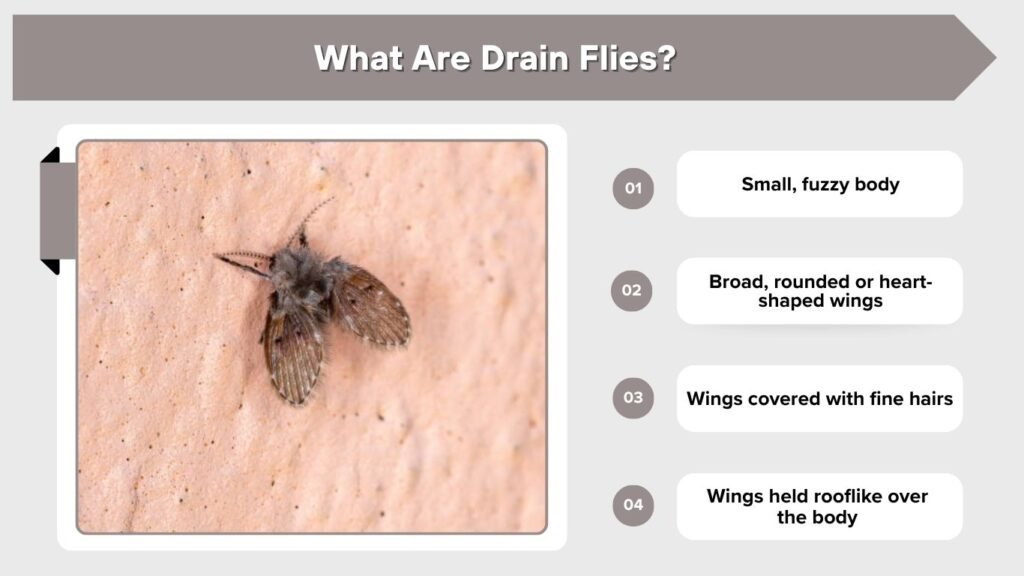 What Are Drain Flies?

01

Small, fuzzy body

02

Broad, rounded or heart-shaped wings

03

Wings covered with fine hairs

04

Wings held rooflike over the body